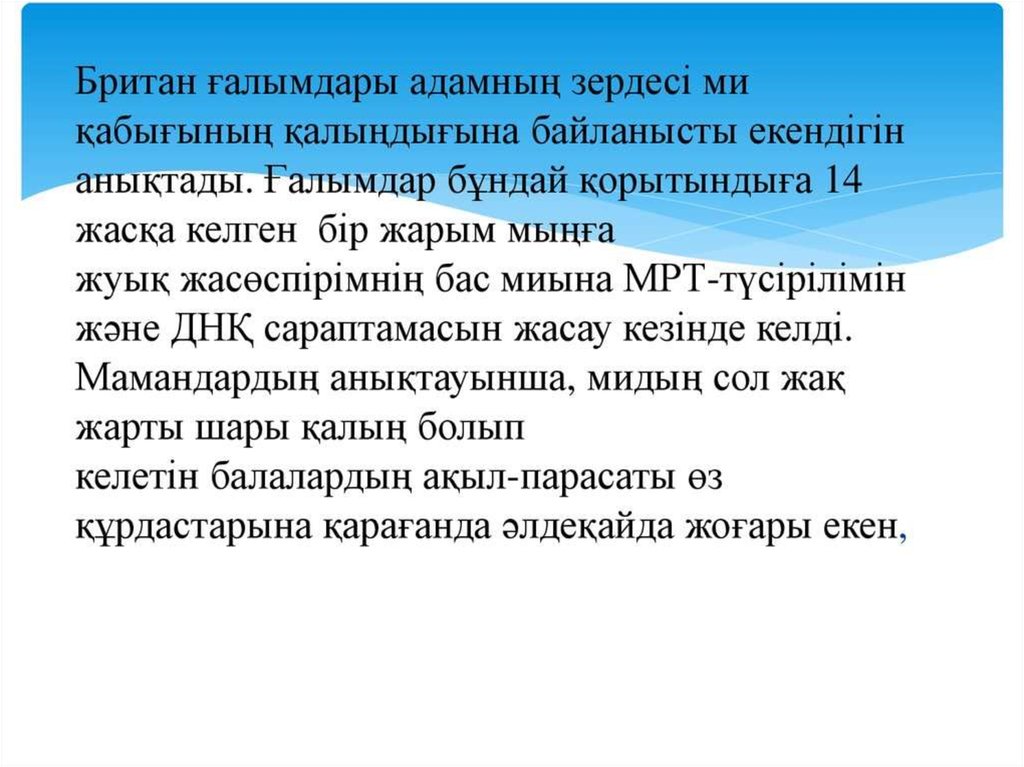 Британ ғалымдары адамның зердесі ми қабығының қалыңдығына байланысты екендігін анықтады. Ғалымдар бұндай қорытындыға 14 жасқа келген бір жарым мыңға жуық жасөспірімнің бас миына МРТ-түсірілімін және ДНҚ сараптамасын жасау кезінде келді. Мамандардың анықтауынша, мидың сол жақ жарты шары қалың болып келетін балалардың ақыл-парасаты өз құрдастарына қарағанда әлдеқайда жоғары екен,